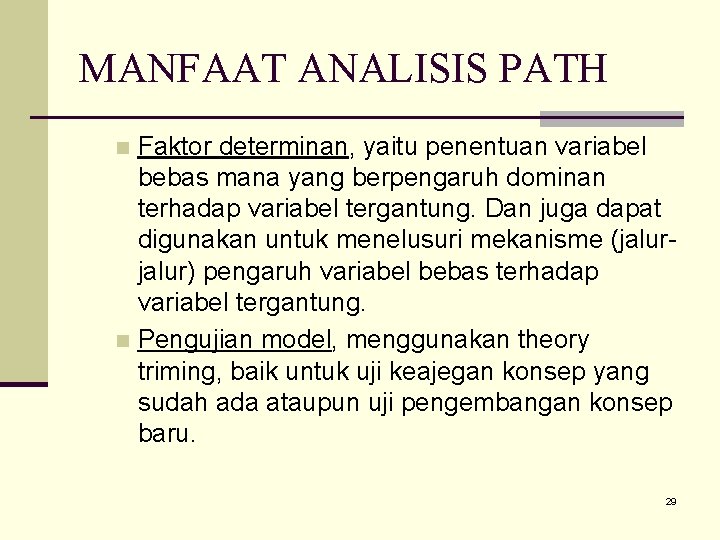 MANFAAT ANALISIS PATH

Faktor determinan, yaitu penentuan variabel bebas mana yang berpengaruh dominan terhadap variabel tergantung. Dan juga dapat digunakan untuk menelusuri mekanisme (jalur-jalur) pengaruh variabel bebas terhadap variabel tergantung.

Pengujian model, menggunakan theory triming, baik untuk uji keajegan konsep yang sudah ada ataupun uji pengembangan konsep baru.

29